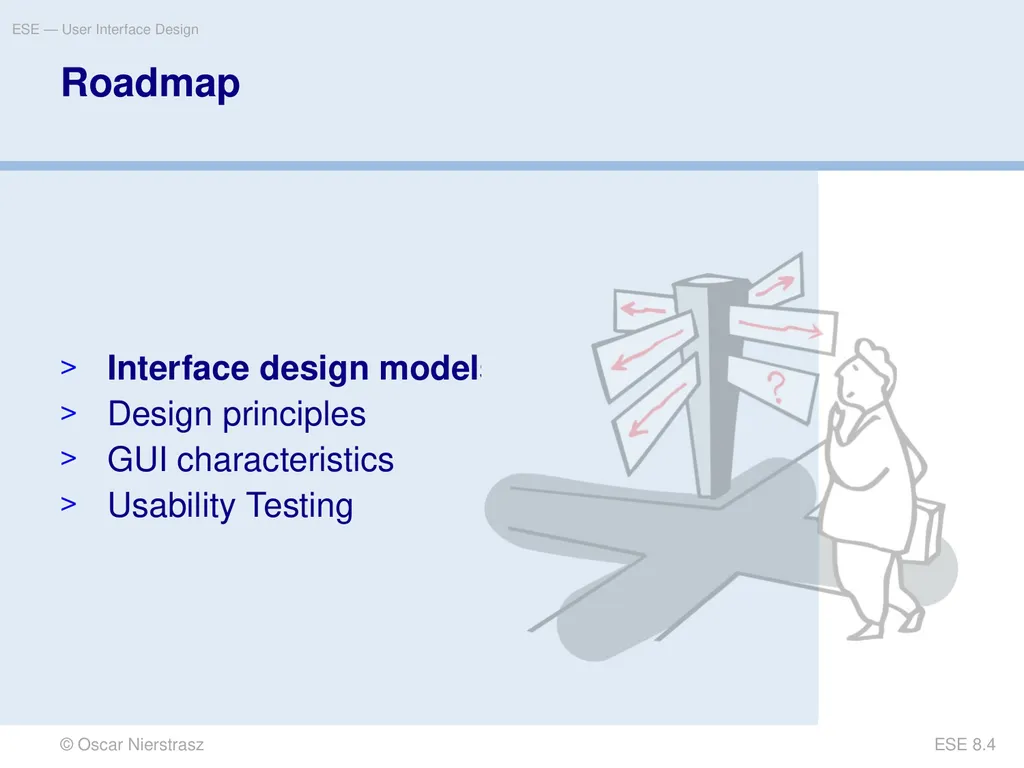 ESE — User Interface Design

Roadmap

> Interface design models
> Design principles
> GUI characteristics
> Usability Testing

?

© Oscar Nierstrasz

ESE 8.4